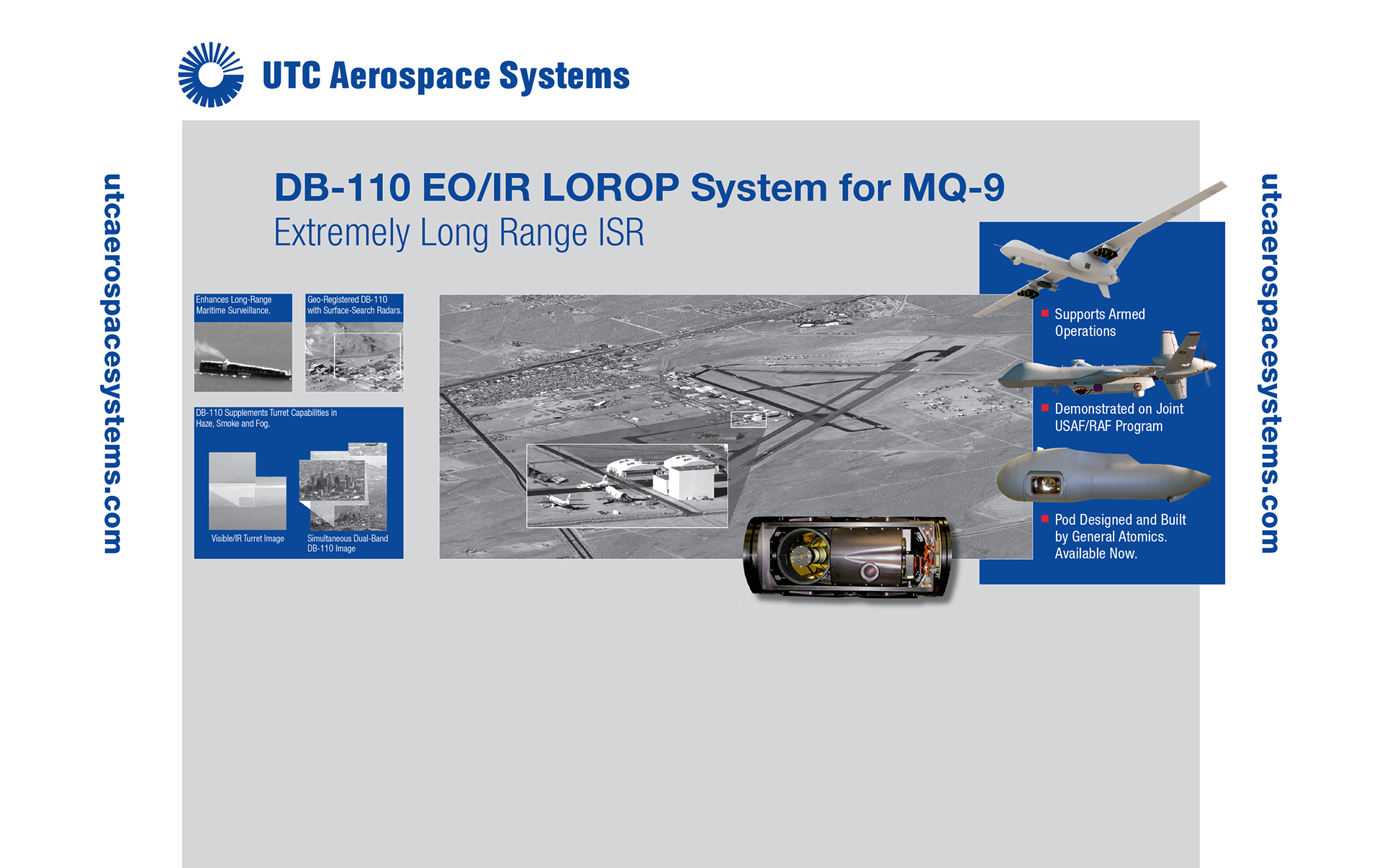 UTC Aerospace Systems

utcaerospacesystems.com

DB-110 EO/IR LOROP System for MQ-9
Extremely Long Range ISR

Enhances Long-Range Maritime Surveillance.

Geo-Registered DB-110 with Surface-Search Radars.

DB-110 Supplements Turret Capabilities in Haze, Smoke and Fog.

Visible/IR Turret Image

Simultaneous Dual-Band DB-110 Image

Supports Armed Operations

Demonstrated on Joint USAF/RAF Program

Pod Designed and Built by General Atomics. Available Now.

utcaerospacesystems.com